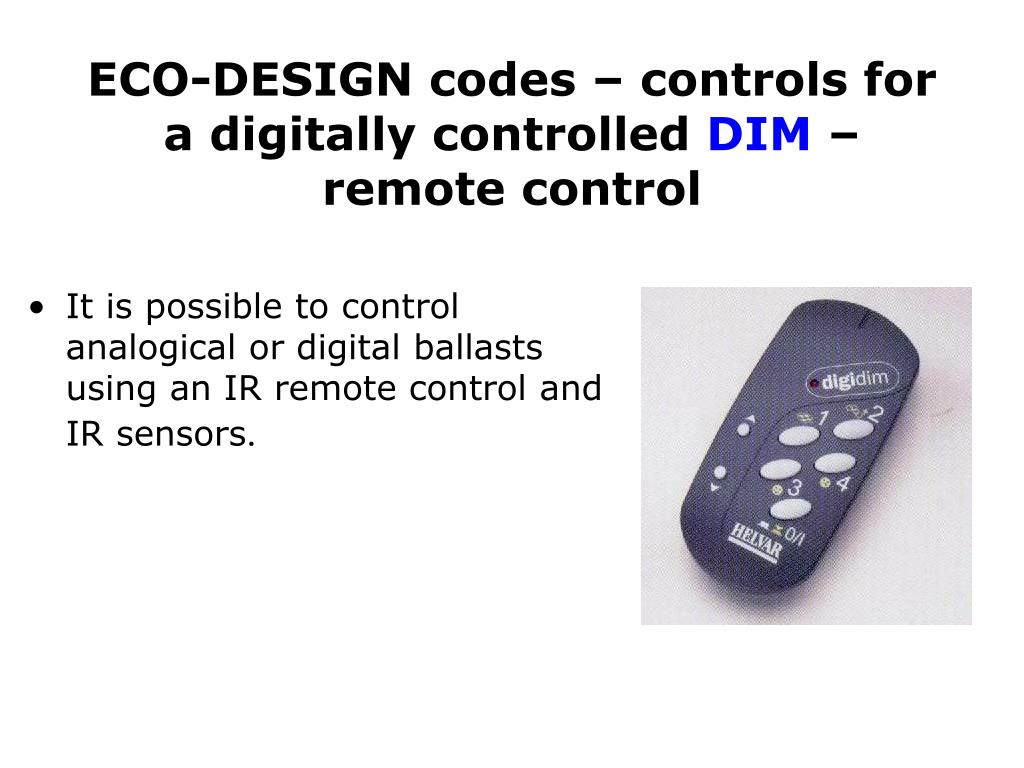 ECO-DESIGN codes – controls for a digitally controlled DIM – remote control

• It is possible to control analogical or digital ballasts using an IR remote control and IR sensors.

digidim
1
2
3
4
0/I
HELVAR